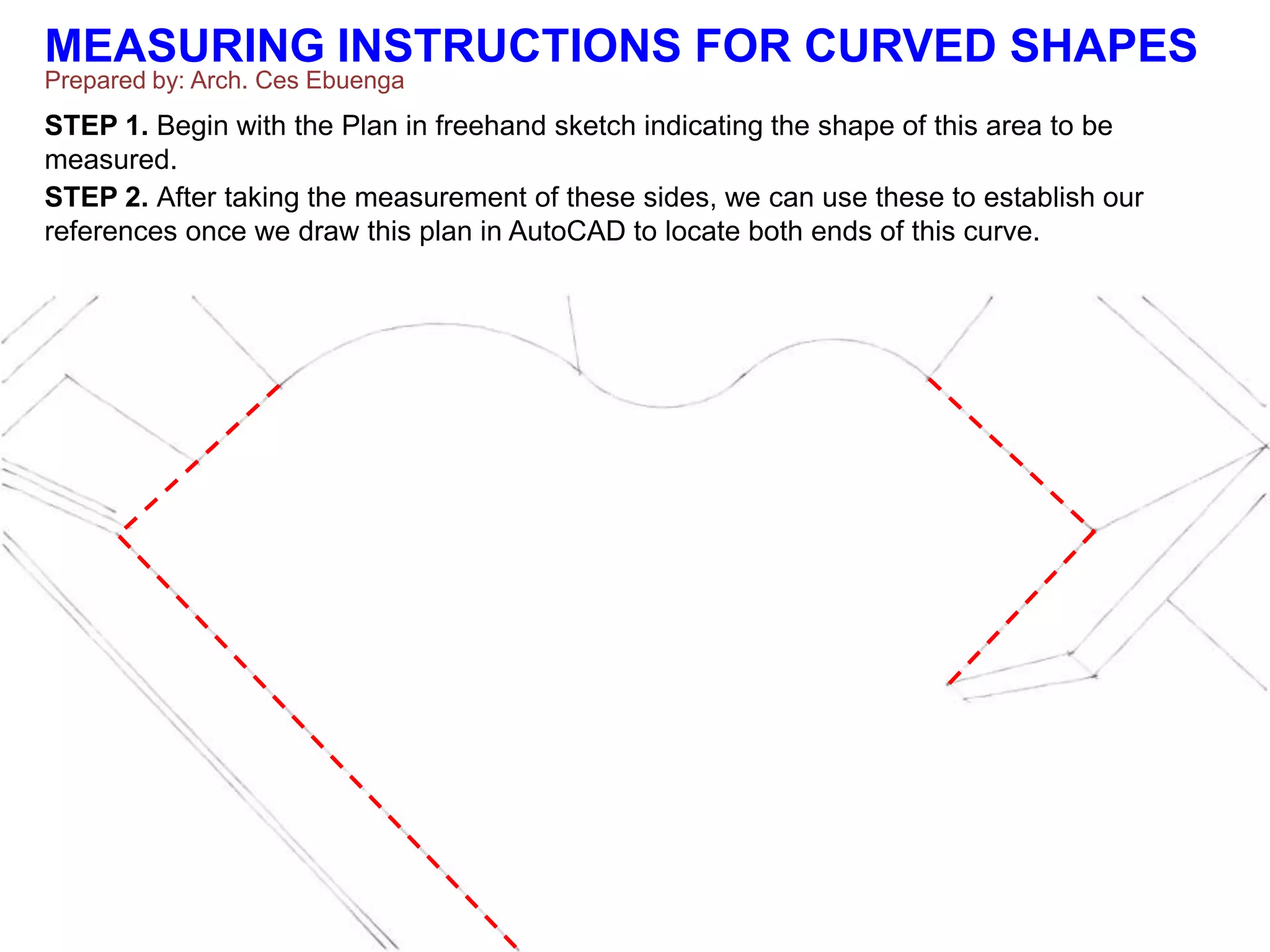 MEASURING INSTRUCTIONS FOR CURVED SHAPES
Prepared by: Arch. Ces Ebuenga

STEP 1. Begin with the Plan in freehand sketch indicating the shape of this area to be measured.

STEP 2. After taking the measurement of these sides, we can use these to establish our references once we draw this plan in AutoCAD to locate both ends of this curve.